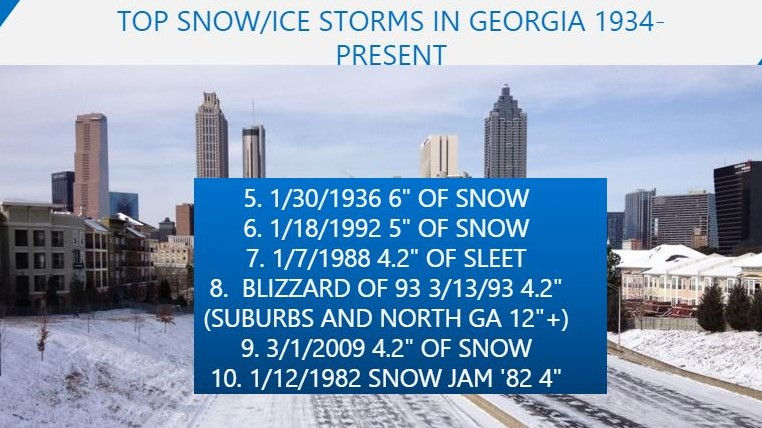 TOP SNOW/ICE STORMS IN GEORGIA 1934-PRESENT

5. 1/30/1936 6" OF SNOW
6. 1/18/1992 5" OF SNOW
7. 1/7/1988 4.2" OF SLEET
8. BLIZZARD OF 93 3/13/93 4.2" (SUBURBS AND NORTH GA 12"+)
9. 3/1/2009 4.2" OF SNOW
10. 1/12/1982 SNOW JAM '82 4"